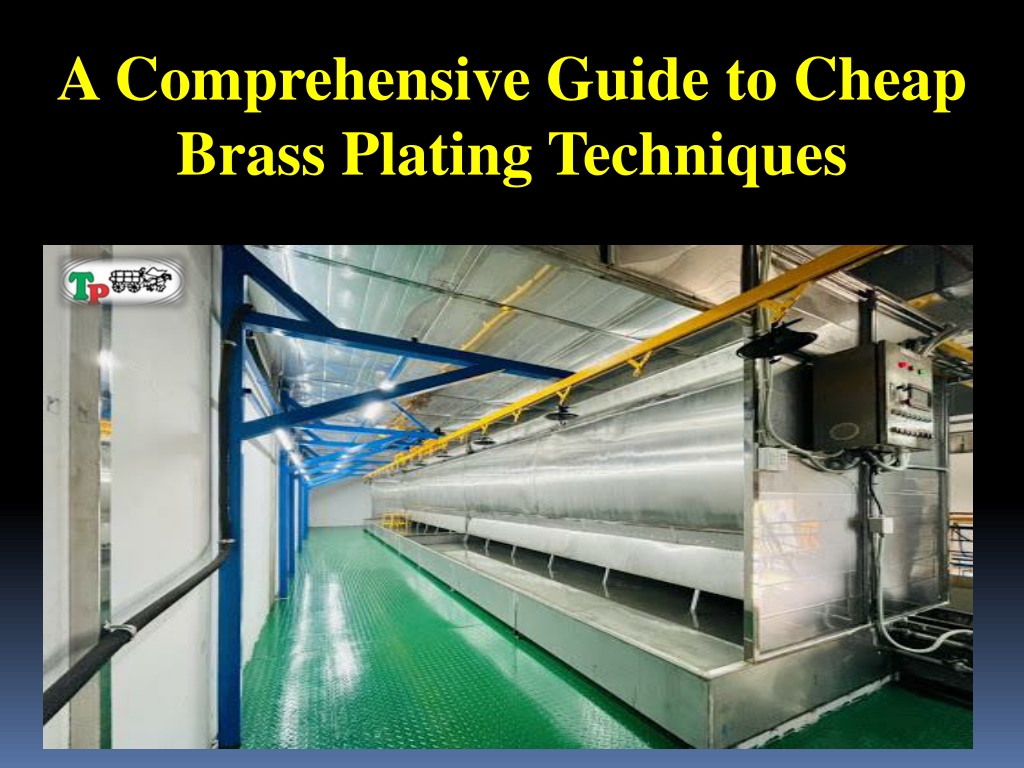 A Comprehensive Guide to Cheap Brass Plating Techniques

TP